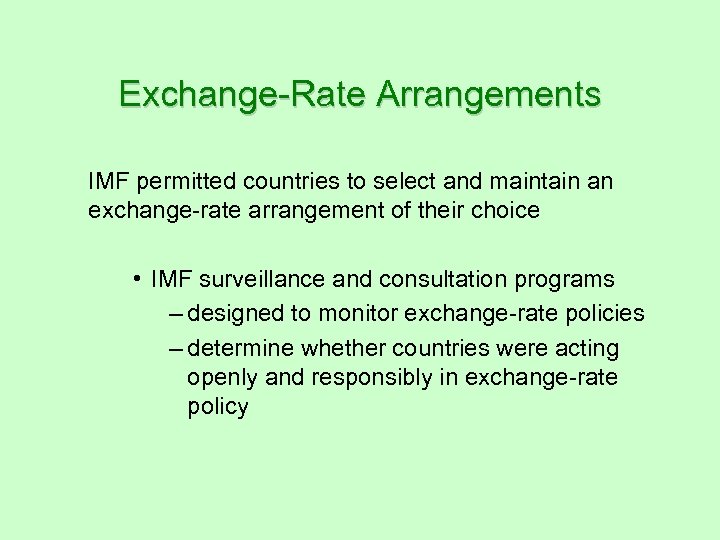 Exchange-Rate Arrangements

IMF permitted countries to select and maintain an exchange-rate arrangement of their choice

• IMF surveillance and consultation programs
– designed to monitor exchange-rate policies
– determine whether countries were acting openly and responsibly in exchange-rate policy